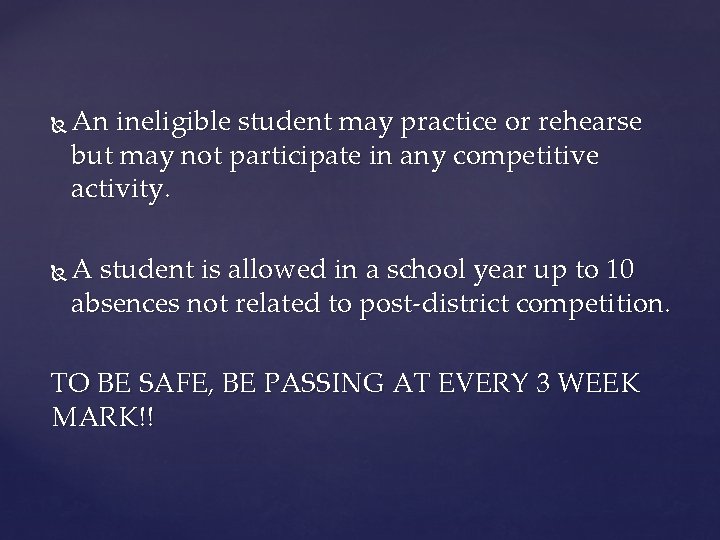 An ineligible student may practice or rehearse but may not participate in any competitive activity.

A student is allowed in a school year up to 10 absences not related to post-district competition.

TO BE SAFE, BE PASSING AT EVERY 3 WEEK MARK!!